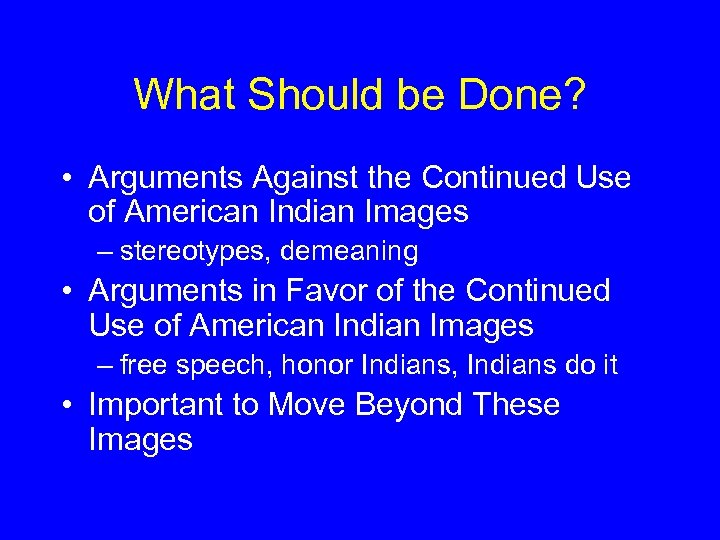 What Should be Done?

• Arguments Against the Continued Use of American Indian Images
– stereotypes, demeaning

• Arguments in Favor of the Continued Use of American Indian Images
– free speech, honor Indians, Indians do it

• Important to Move Beyond These Images